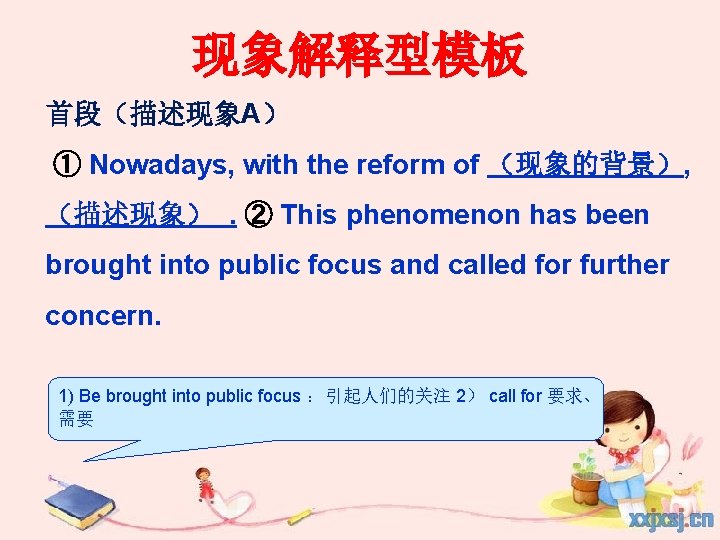 现象解释型模板

首段（描述现象A）

① Nowadays, with the reform of （现象的背景）, （描述现象）. ② This phenomenon has been brought into public focus and called for further concern.

1) Be brought into public focus ： 引起人们的关注 2） call for 要求、需要

xxjxsj.cn